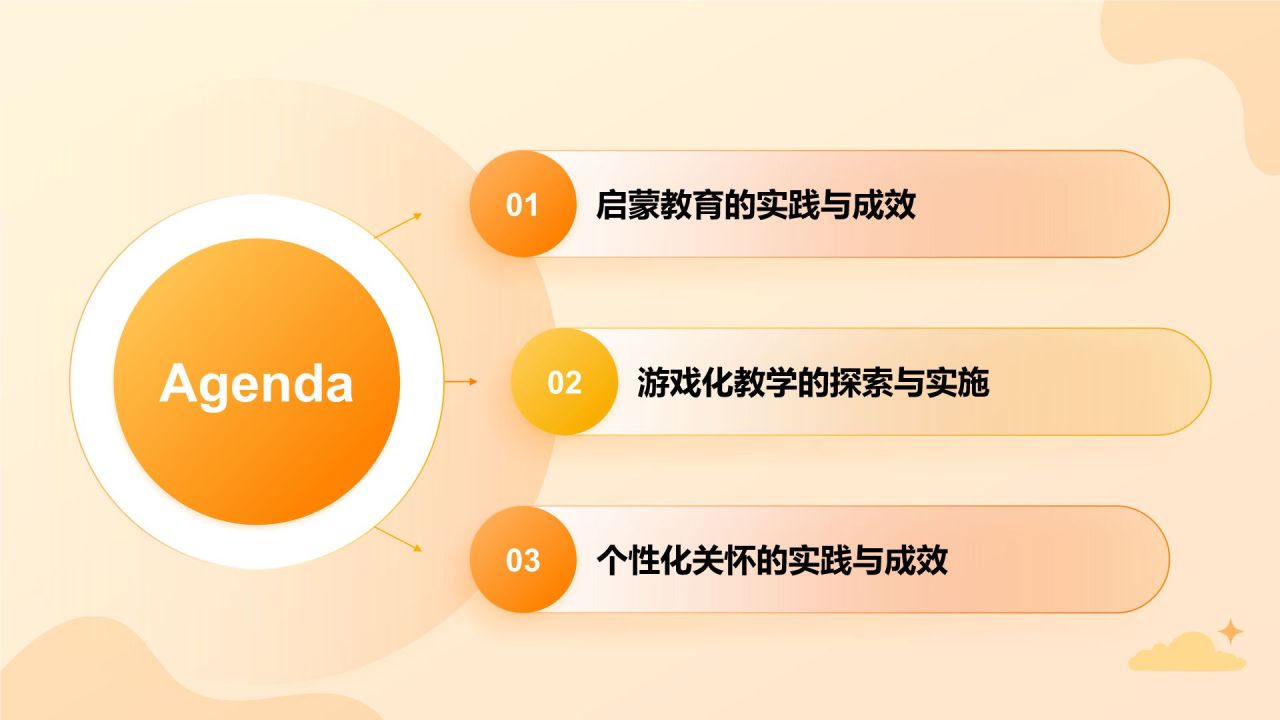 Agenda

01 启蒙教育的实践与成效

02 游戏化教学的探索与实施

03 个性化关怀的实践与成效